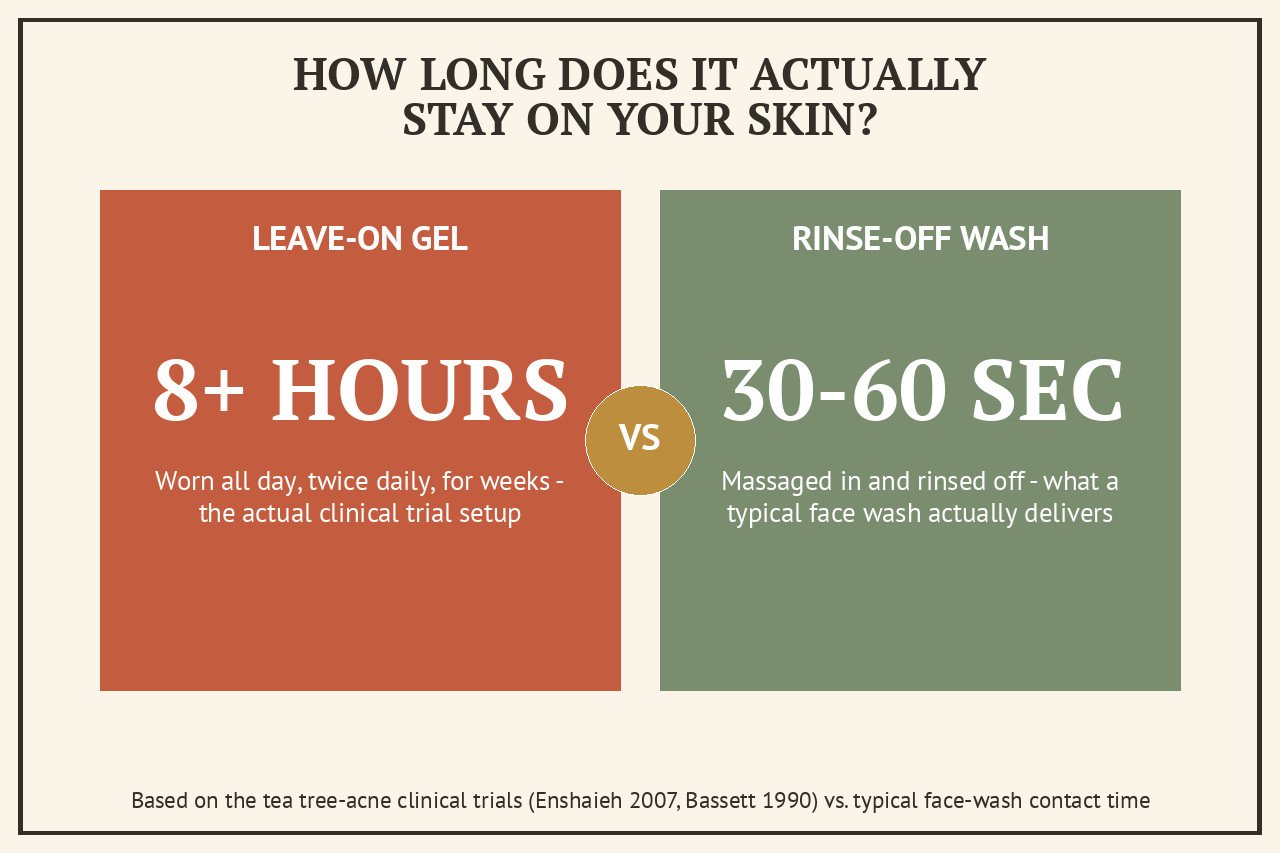 HOW LONG DOES IT ACTUALLY STAY ON YOUR SKIN?

LEAVE-ON GEL

8+ HOURS

Worn all day, twice daily, for weeks - the actual clinical trial setup

VS

RINSE-OFF WASH

30-60 SEC

Massaged in and rinsed off - what a typical face wash actually delivers

Based on the tea tree-acne clinical trials (Enshaieh 2007, Bassett 1990) vs. typical face-wash contact time